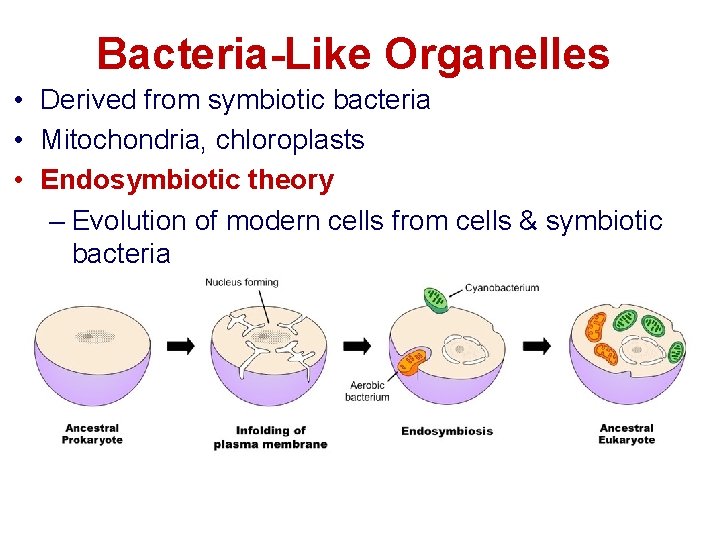 Bacteria-Like Organelles

• Derived from symbiotic bacteria
• Mitochondria, chloroplasts
• Endosymbiotic theory
– Evolution of modern cells from cells & symbiotic bacteria

Nucleus forming
Cyanobacterium
Aerobic bacterium

Ancestral Prokaryote
Infolding of plasma membrane
Endosymbiosis
Ancestral Eukaryote